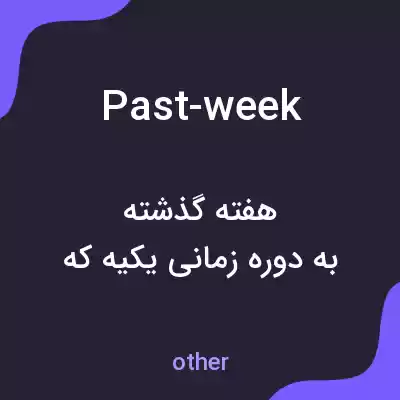 Past-week

هفته گذشته
به دوره زمانی یکیه که

other